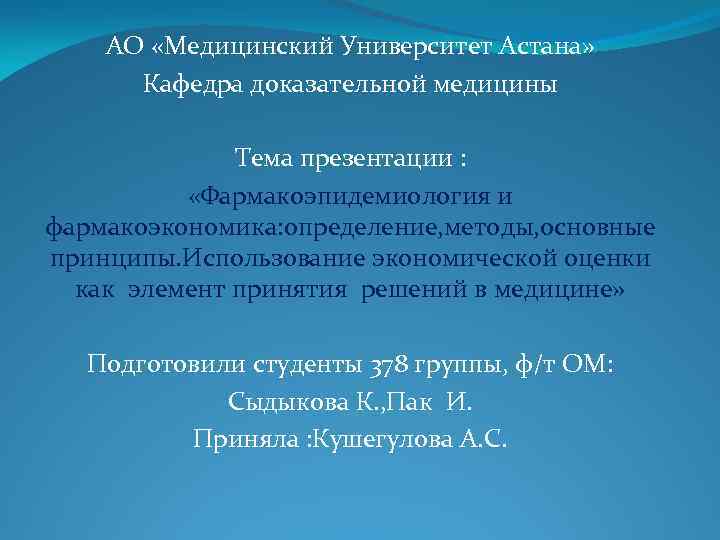 АО «Медицинский Университет Астана»
Кафедра доказательной медицины

Тема презентации :
«Фармакоэпидемиология и фармакоэкономика:определение,методы,основные принципы.Использование экономической оценки как элемент принятия решений в медицине»

Подготовили студенты 378 группы, ф/т ОМ:
Сыдыкова К.,Пак И.
Приняла :Кушегулова А.С.